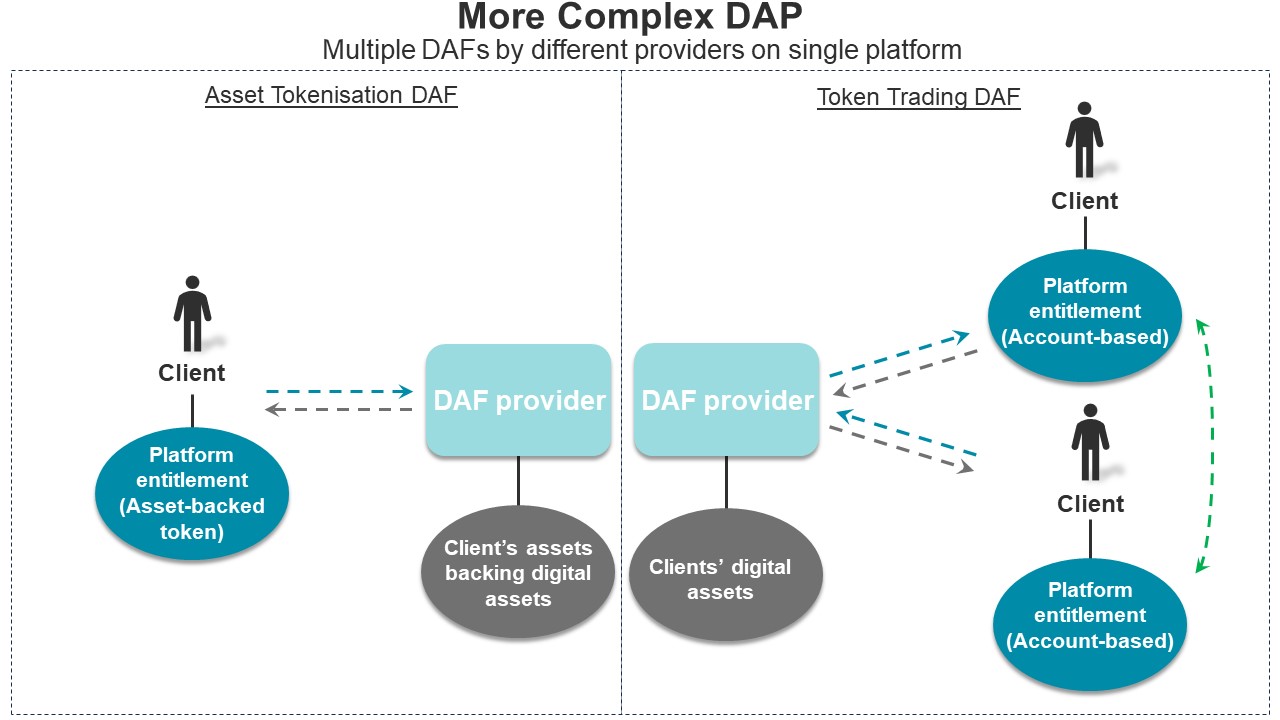 More Complex DAP
Multiple DAFs by different providers on single platform

Asset Tokenisation DAF

Client

Platform entitlement (Asset-backed token)

DAF provider

Client's assets backing digital assets

Token Trading DAF

DAF provider

Clients' digital assets

Client

Platform entitlement (Account-based)

Client

Platform entitlement (Account-based)